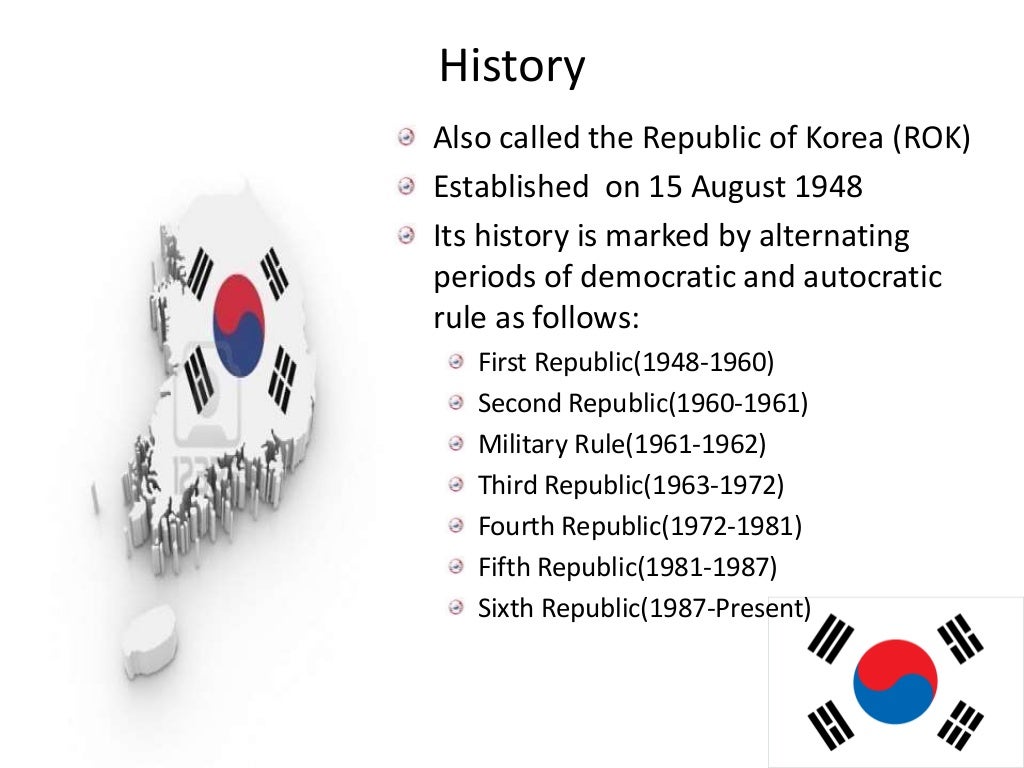 History

Also called the Republic of Korea (ROK)

Established on 15 August 1948

Its history is marked by alternating periods of democratic and autocratic rule as follows:

First Republic(1948-1960)

Second Republic(1960-1961)

Military Rule(1961-1962)

Third Republic(1963-1972)

Fourth Republic(1972-1981)

Fifth Republic(1981-1987)

Sixth Republic(1987-Present)